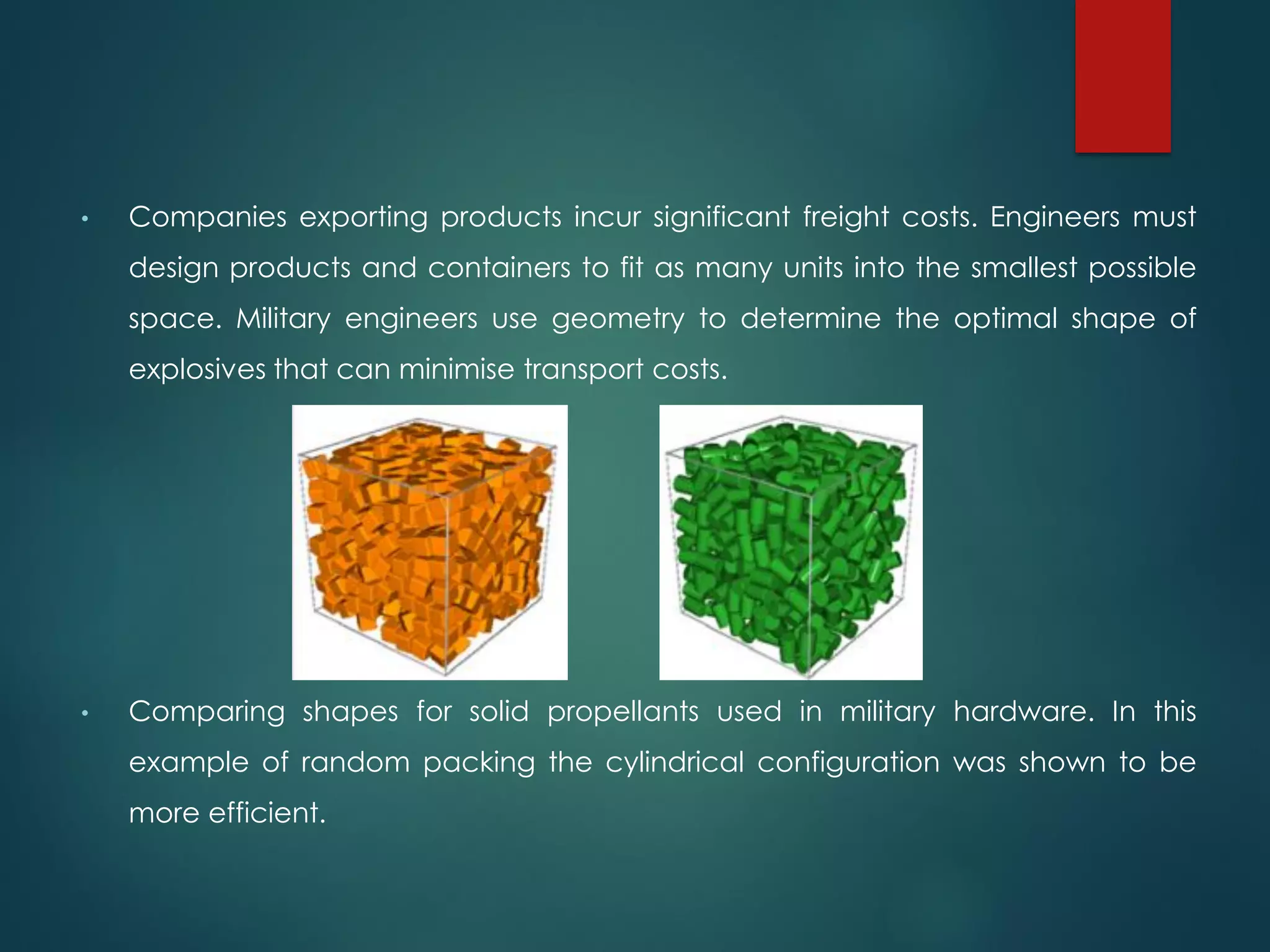 • Companies exporting products incur significant freight costs. Engineers must design products and containers to fit as many units into the smallest possible space. Military engineers use geometry to determine the optimal shape of explosives that can minimise transport costs.

• Comparing shapes for solid propellants used in military hardware. In this example of random packing the cylindrical configuration was shown to be more efficient.